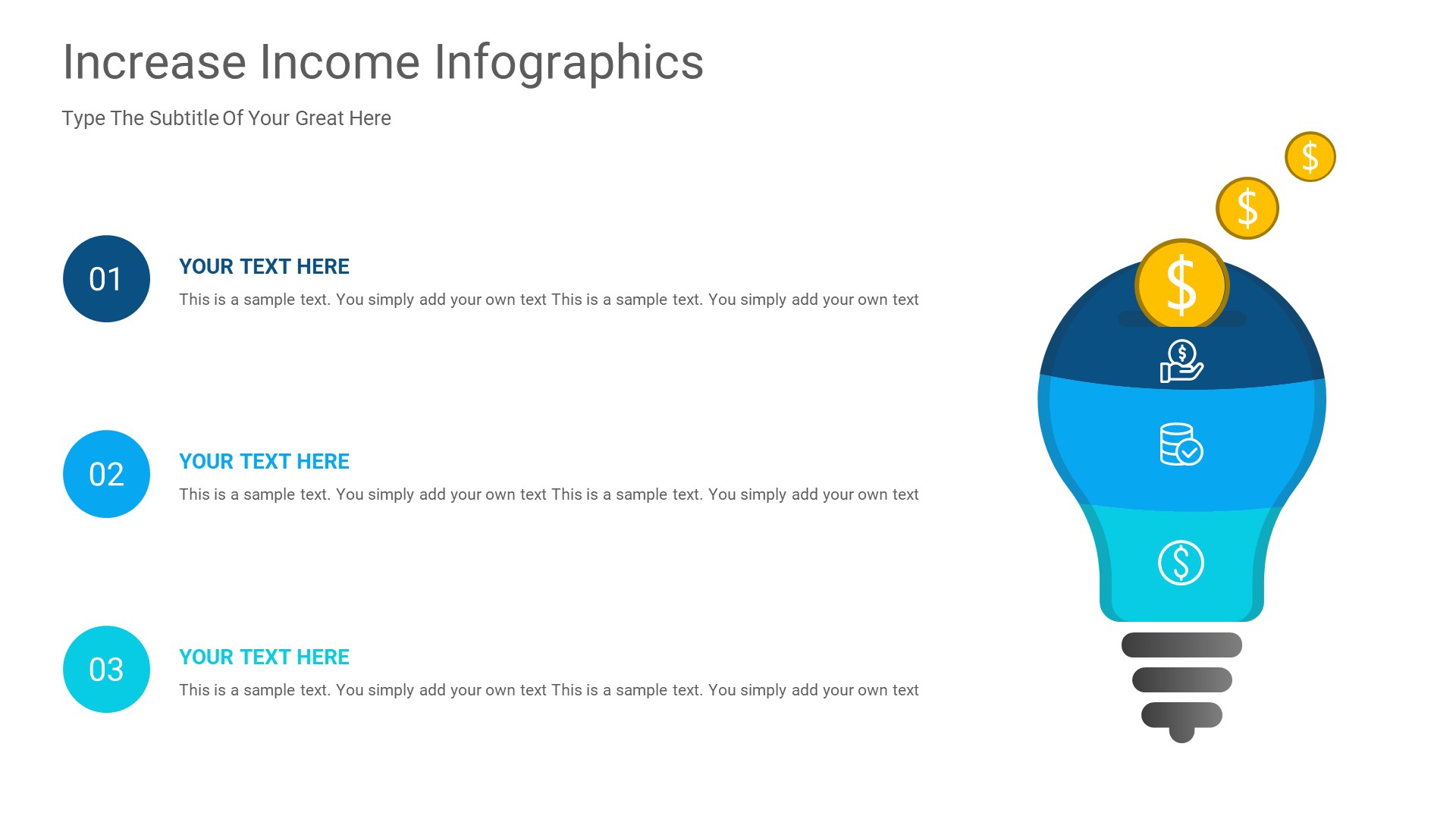 Increase Income Infographics

Type The Subtitle Of Your Great Here

01

YOUR TEXT HERE

This is a sample text. You simply add your own text This is a sample text. You simply add your own text

02

YOUR TEXT HERE

This is a sample text. You simply add your own text This is a sample text. You simply add your own text

03

YOUR TEXT HERE

This is a sample text. You simply add your own text This is a sample text. You simply add your own text

$

$

$